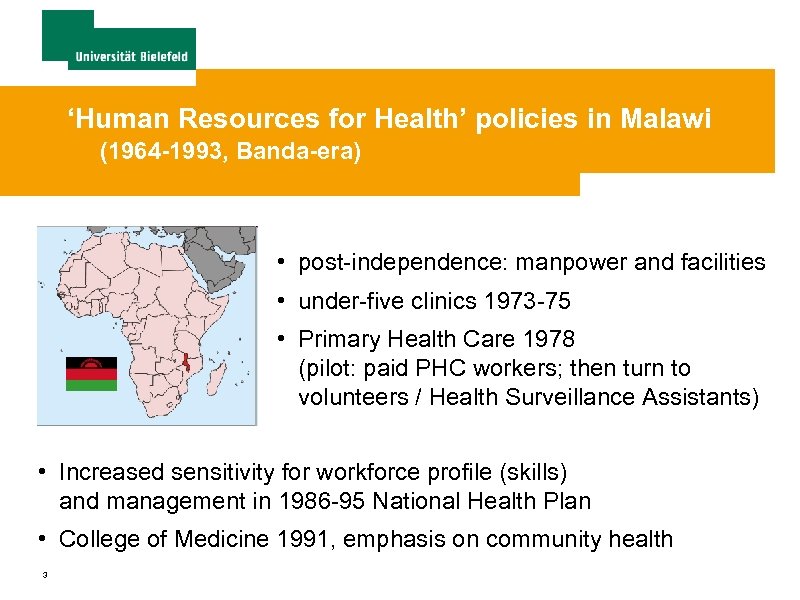 Universität Bielefeld

'Human Resources for Health' policies in Malawi
(1964-1993, Banda-era)

• post-independence: manpower and facilities
• under-five clinics 1973-75
• Primary Health Care 1978 (pilot: paid PHC workers; then turn to volunteers / Health Surveillance Assistants)

• Increased sensitivity for workforce profile (skills) and management in 1986-95 National Health Plan
• College of Medicine 1991, emphasis on community health

3